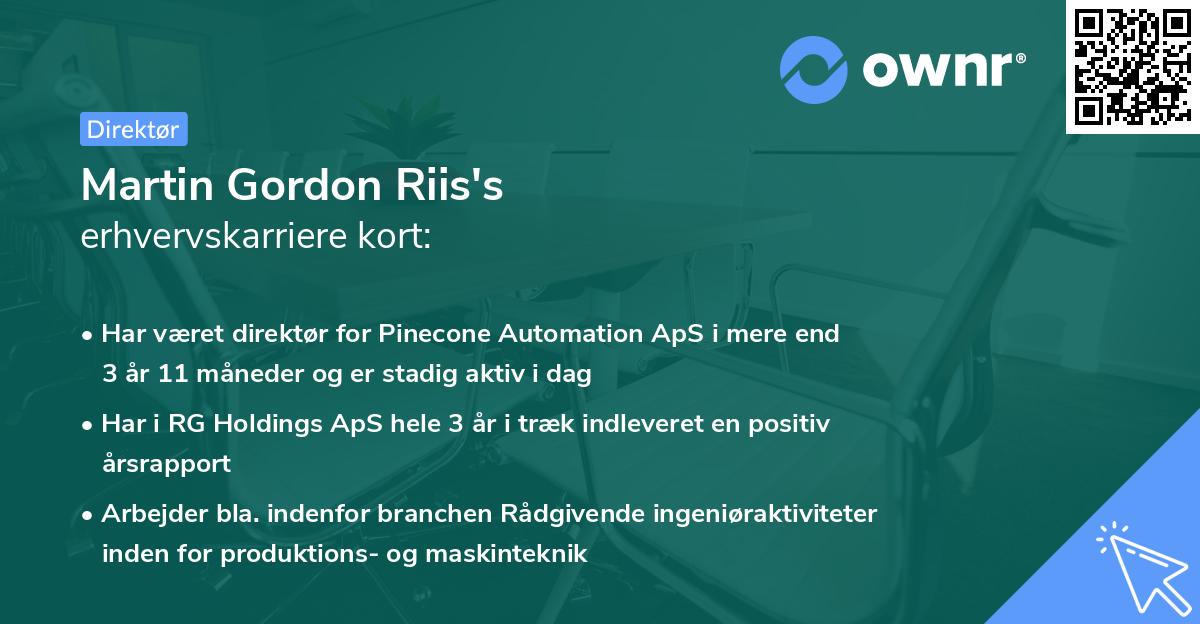 ownr®

Direktør

Martin Gordon Riis's
erhvervskarriere kort:

• Har været direktør for Pinecone Automation ApS i mere end 3 år 11 måneder og er stadig aktiv i dag
• Har i RG Holdings ApS hele 3 år i træk indleveret en positiv årsrapport
• Arbejder bla. indenfor branchen Rådgivende ingeniøraktiviteter inden for produktions- og maskinteknik